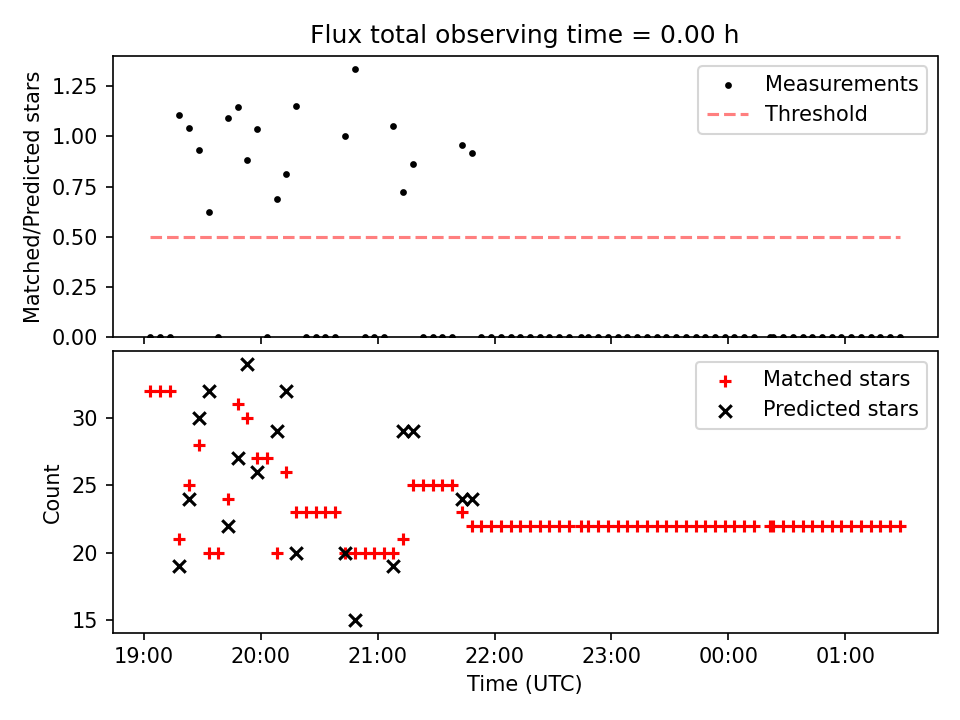 Flux total observing time = 0.00 h

Matched/Predicted stars

1.25
1.00
0.75
0.50
0.25
0.00

Measurements
Threshold

Count

30
25
20
15

Matched stars
Predicted stars

19:00
20:00
21:00
22:00
23:00
00:00
01:00

Time (UTC)